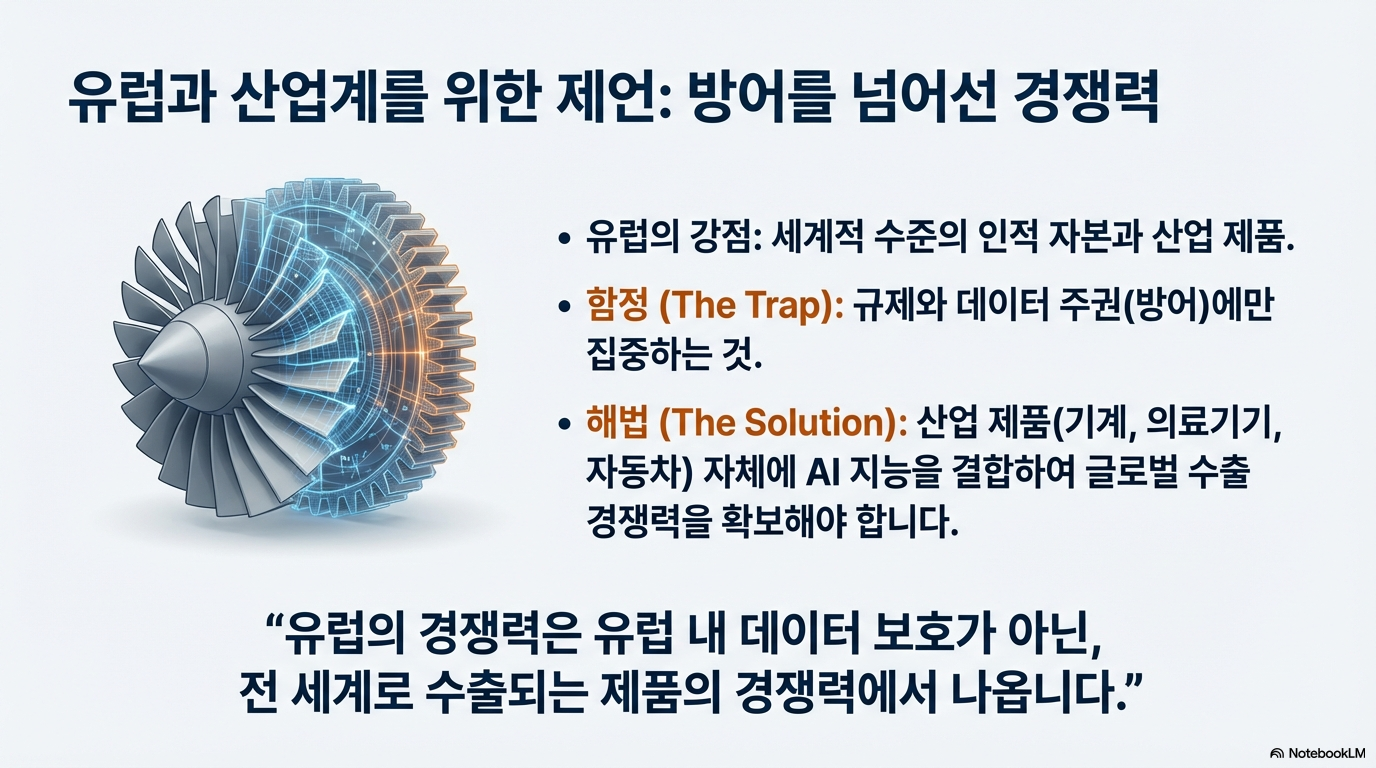 유럽과 산업계를 위한 제언: 방어를 넘어선 경쟁력

• 유럽의 강점: 세계적 수준의 인적 자본과 산업 제품.

• 함정 (The Trap): 규제와 데이터 주권(방어)에만 집중하는 것.

• 해법 (The Solution): 산업 제품(기계, 의료기기, 자동차) 자체에 AI 지능을 결합하여 글로벌 수출 경쟁력을 확보해야 합니다.

“유럽의 경쟁력은 유럽 내 데이터 보호가 아닌, 전 세계로 수출되는 제품의 경쟁력에서 나옵니다.”

NotebookLM